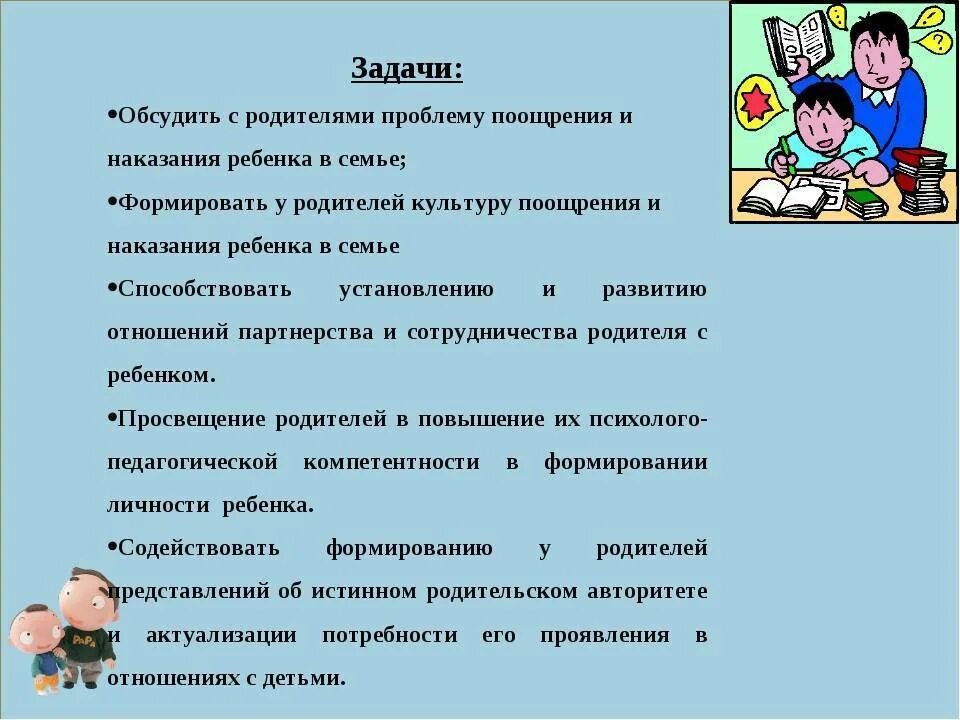 Задачи:

•Обсудить с родителями проблему поощрения и наказания ребенка в семье;

•Формировать у родителей культуру поощрения и наказания ребенка в семье

•Способствовать установлению и развитию отношений партнерства и сотрудничества родителя с ребенком.

•Просвещение родителей в повышение их психолого-педагогической компетентности в формировании личности ребенка.

•Содействовать формированию у родителей представлений об истинном родительском авторитете и актуализации потребности его проявления в отношениях с детьми.

PaPa